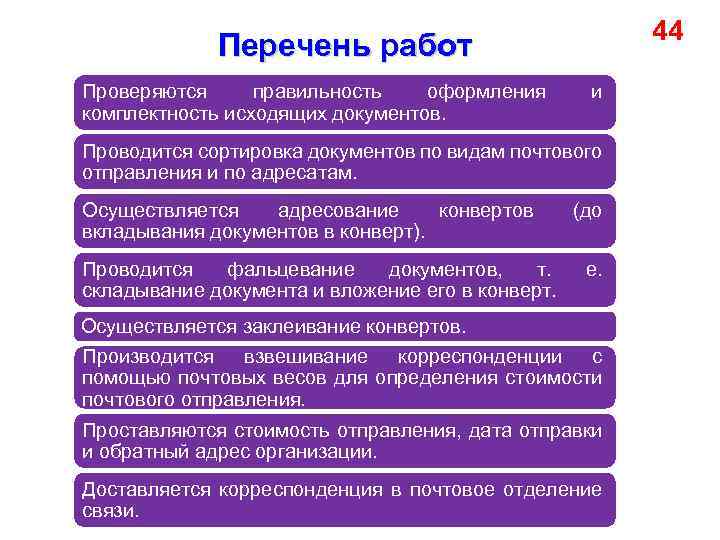 Перечень работ

44

Проверяются правильность оформления и комплектность исходящих документов.

Проводится сортировка документов по видам почтового отправления и по адресатам.

Осуществляется адресование конвертов (до вкладывания документов в конверт).

Проводится фальцевание документов, т. е. складывание документа и вложение его в конверт.

Осуществляется заклеивание конвертов.

Производится взвешивание корреспонденции с помощью почтовых весов для определения стоимости почтового отправления.

Проставляются стоимость отправления, дата отправки и обратный адрес организации.

Доставляется корреспонденция в почтовое отделение связи.